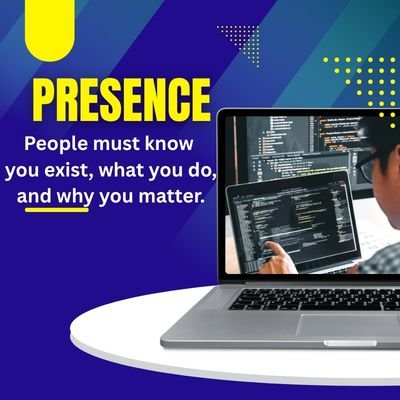 PRESENCE

People must know you exist, what you do, and why you matter.